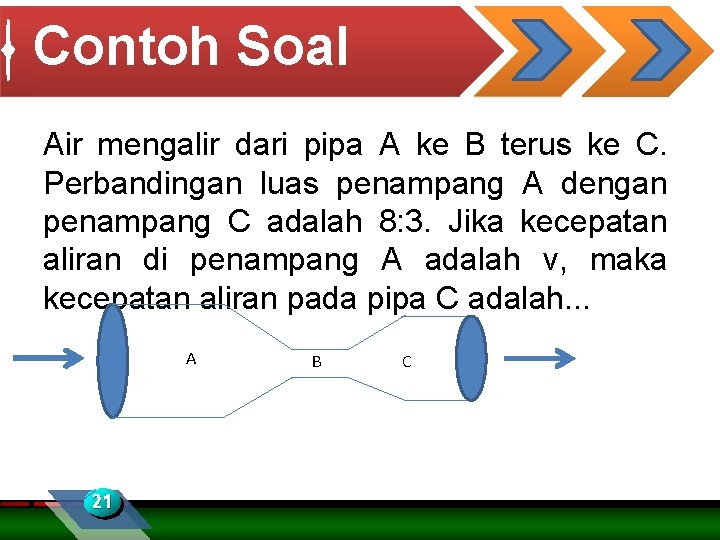 Contoh Soal

Air mengalir dari pipa A ke B terus ke C. Perbandingan luas penampang A dengan penampang C adalah 8:3. Jika kecepatan aliran di penampang A adalah v, maka kecepatan aliran pada pipa C adalah...

A

B

C

21